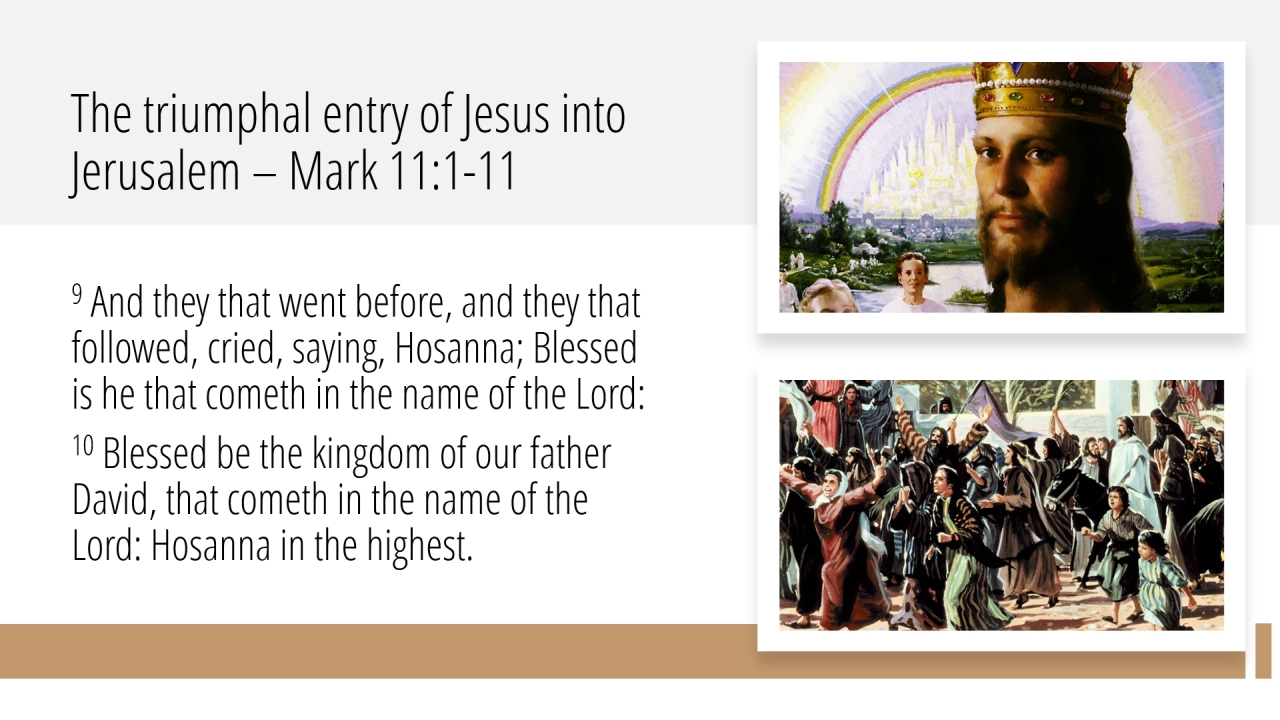 The triumphal entry of Jesus into Jerusalem – Mark 11:1-11

$^{9}$ And they that went before, and they that followed, cried, saying, Hosanna; Blessed is he that cometh in the name of the Lord:

$^{10}$ Blessed be the kingdom of our father David, that cometh in the name of the Lord: Hosanna in the highest.